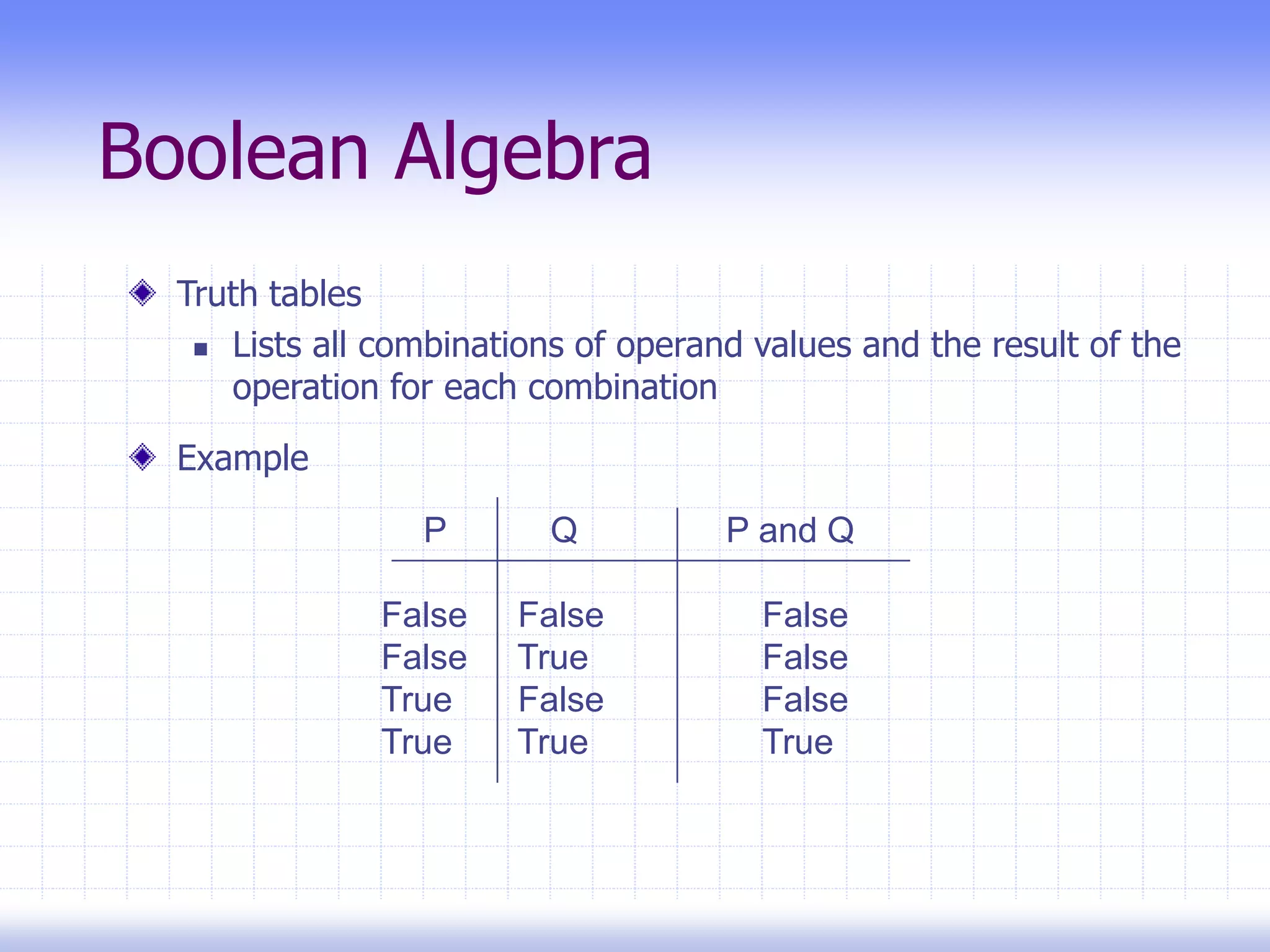 Boolean Algebra

Truth tables

Lists all combinations of operand values and the result of the operation for each combination

Example

| P | Q | P and Q |
|---|---|---|
| False | False | False |
| False | True | False |
| True | False | False |
| True | True | True |